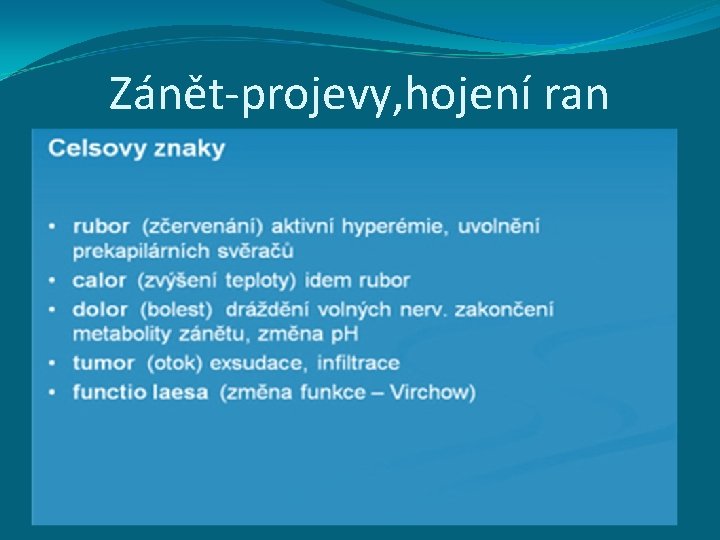 Zánět-projevy,hojení ran

Celsovy znaky

• rubor (zčervenání) aktivní hyperémie, uvolnění prekapilárních svěračů
• calor (zvýšení teploty) idem rubor
• dolor (bolest) dráždění volných nerv. zakončení metabolity zánětu, změna pH
• tumor (otok) exsudace, infiltrace
• functio laesa (změna funkce – Virchow)